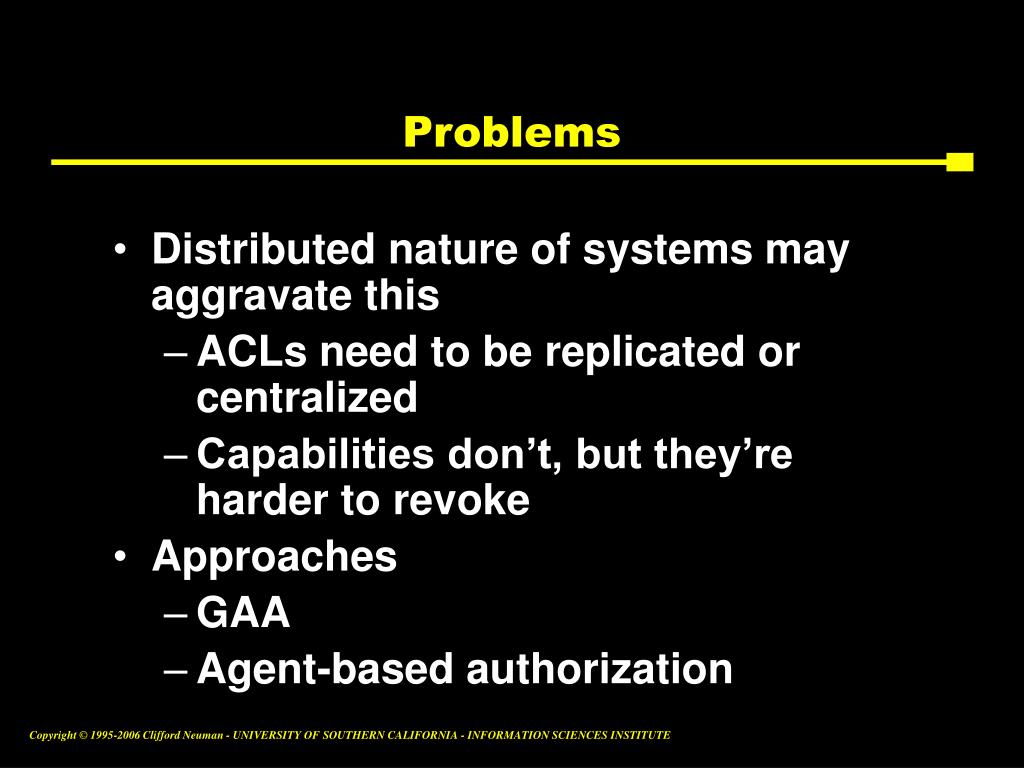 Problems

• Distributed nature of systems may aggravate this
– ACLs need to be replicated or centralized
– Capabilities don’t, but they’re harder to revoke
• Approaches
– GAA
– Agent-based authorization

Copyright © 1995-2006 Clifford Neuman - UNIVERSITY OF SOUTHERN CALIFORNIA - INFORMATION SCIENCES INSTITUTE